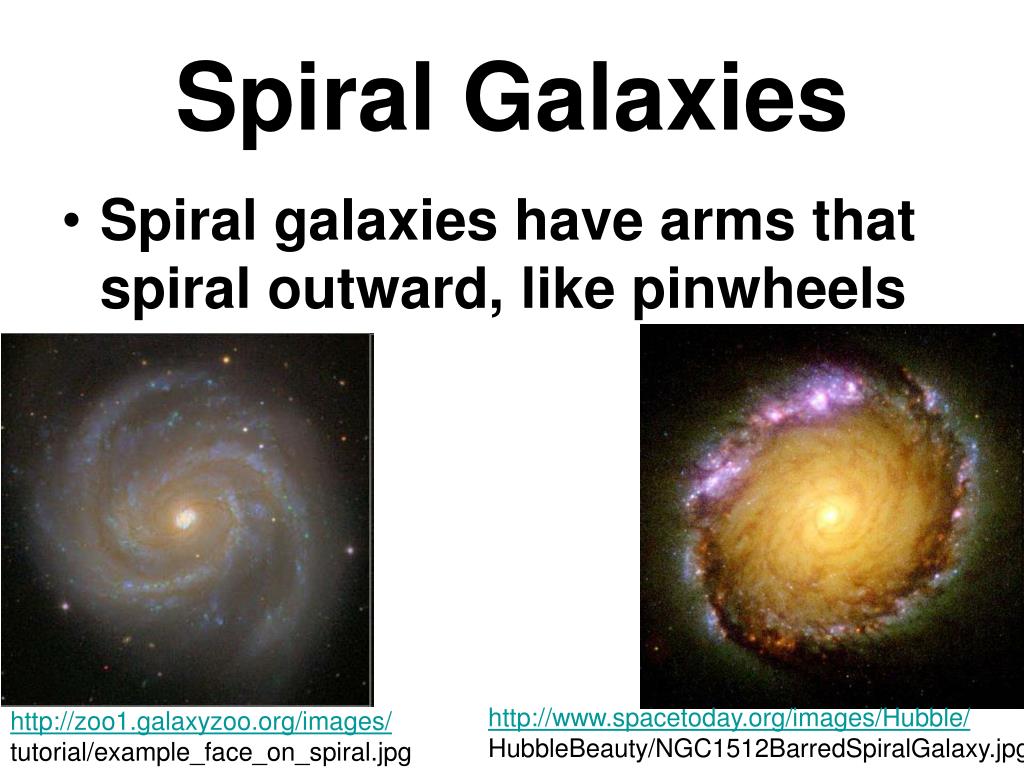 Spiral Galaxies

• Spiral galaxies have arms that spiral outward, like pinwheels

http://zoo1.galaxyzoo.org/images/
tutorial/example_face_on_spiral.jpg

http://www.spacetoday.org/images/Hubble/
HubbleBeauty/NGC1512BarredSpiralGalaxy.jpg